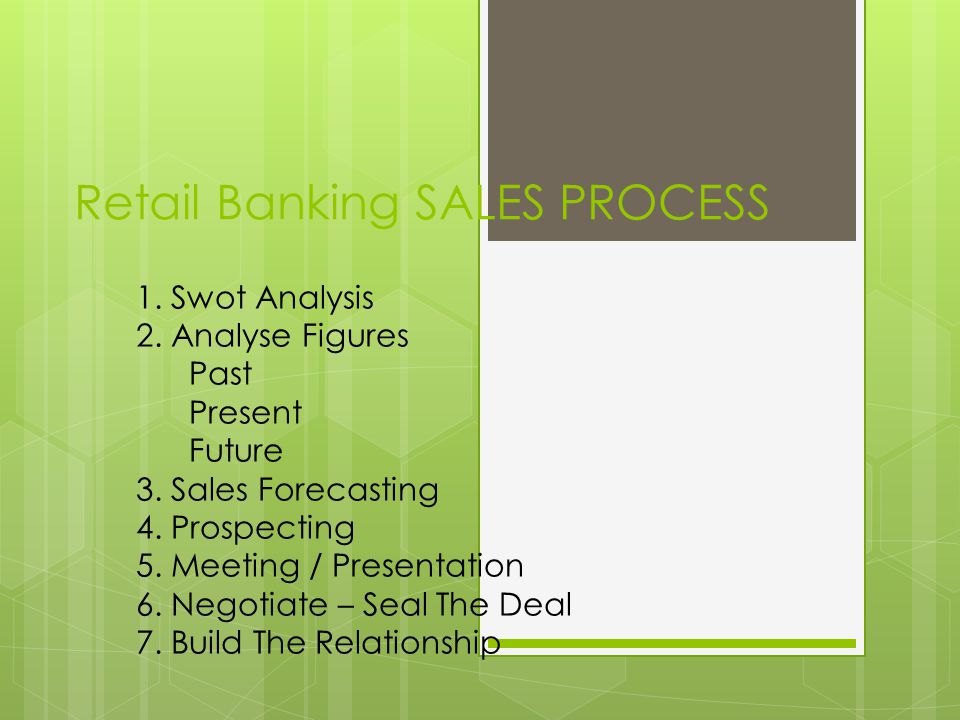 Retail Banking SALES PROCESS

1. Swot Analysis
2. Analyse Figures
Past
Present
Future
3. Sales Forecasting
4. Prospecting
5. Meeting / Presentation
6. Negotiate – Seal The Deal
7. Build The Relationship